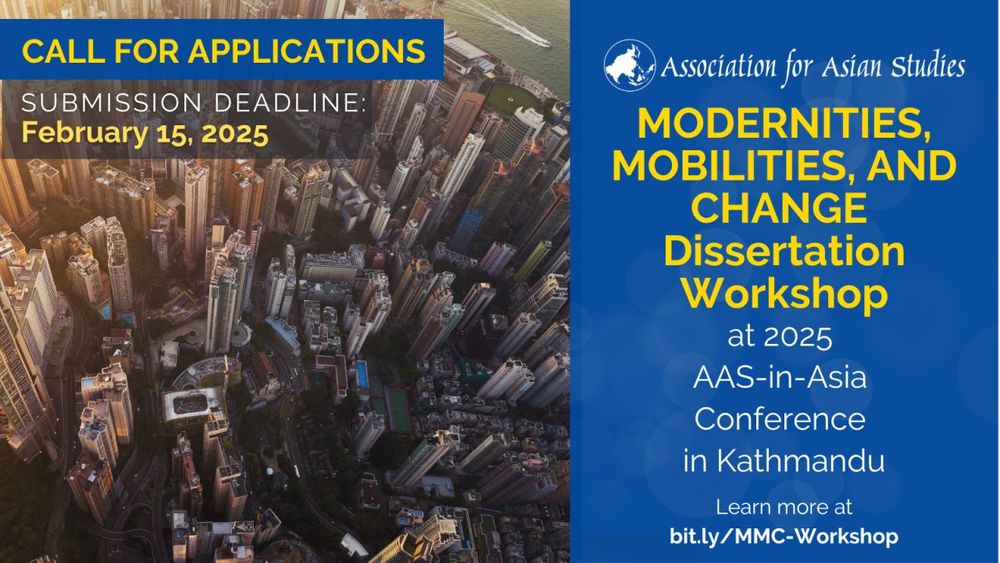 CALL FOR APPLICATIONS

SUBMISSION DEADLINE:
February 15, 2025

Association for Asian Studies

MODERNITIES, MOBILITIES, AND CHANGE
Dissertation Workshop
at 2025 AAS-in-Asia Conference in Kathmandu

Learn more at
bit.ly/MMC-Workshop